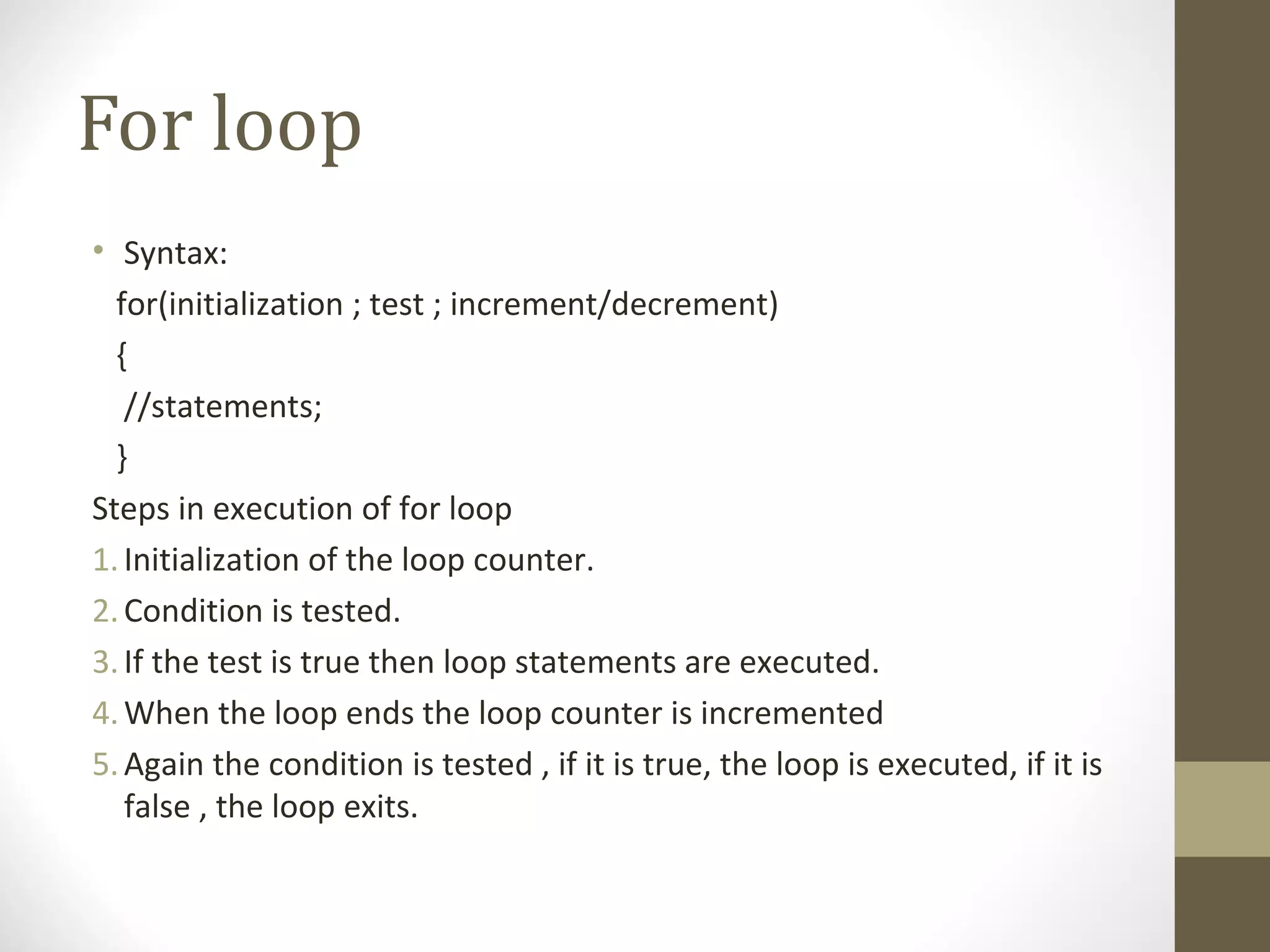 For loop

• Syntax:
for(initialization ; test ; increment/decrement)
{
//statements;
}

Steps in execution of for loop

1. Initialization of the loop counter.
2. Condition is tested.
3. If the test is true then loop statements are executed.
4. When the loop ends the loop counter is incremented
5. Again the condition is tested , if it is true, the loop is executed, if it is false , the loop exits.